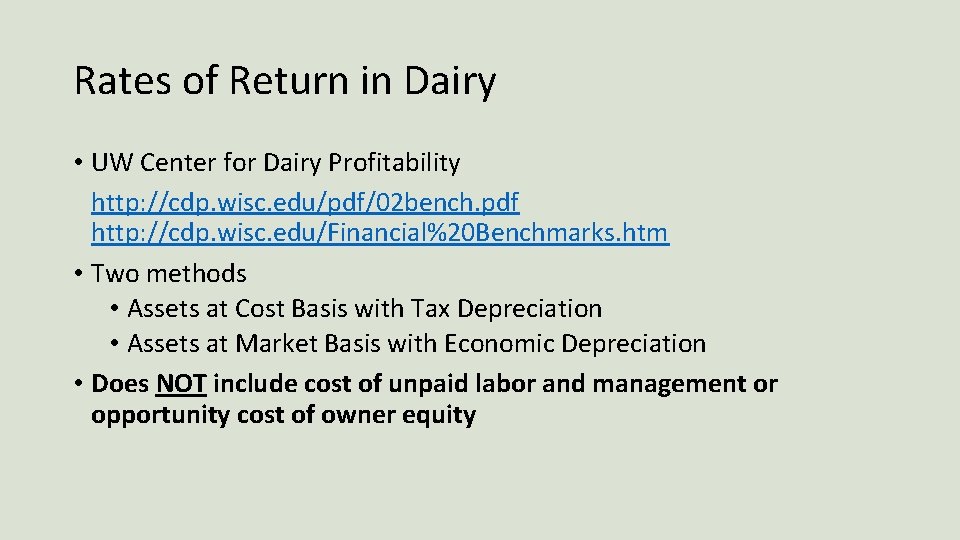 Rates of Return in Dairy

• UW Center for Dairy Profitability
http://cdp.wisc.edu/pdf/02bench.pdf
http://cdp.wisc.edu/Financial%20Benchmarks.htm

• Two methods
  • Assets at Cost Basis with Tax Depreciation
  • Assets at Market Basis with Economic Depreciation

• Does NOT include cost of unpaid labor and management or opportunity cost of owner equity